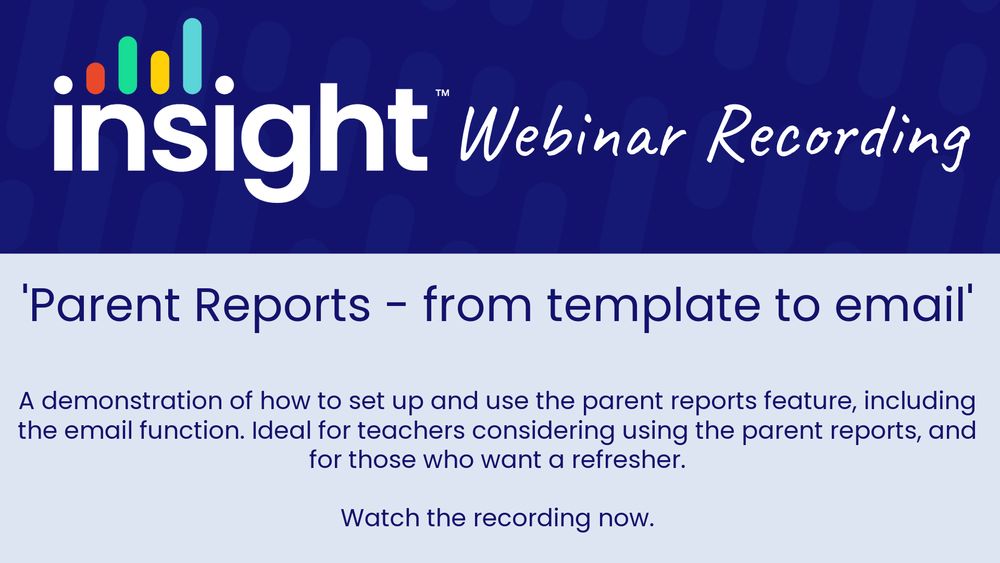 insight™ Webinar Recording

'Parent Reports - from template to email'

A demonstration of how to set up and use the parent reports feature, including the email function. Ideal for teachers considering using the parent reports, and for those who want a refresher.

Watch the recording now.